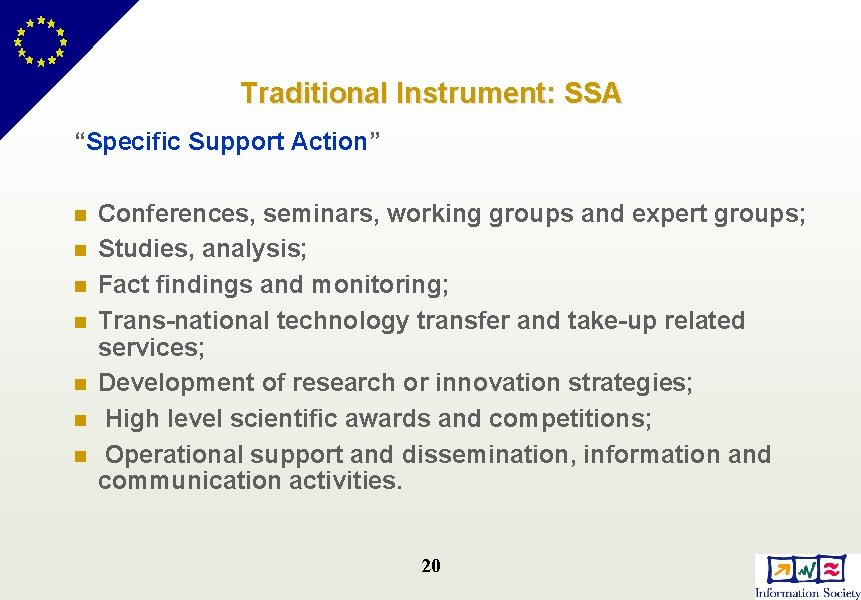 Traditional Instrument: SSA

“Specific Support Action”

- Conferences, seminars, working groups and expert groups;
- Studies, analysis;
- Fact findings and monitoring;
- Trans-national technology transfer and take-up related services;
- Development of research or innovation strategies;
- High level scientific awards and competitions;
- Operational support and dissemination, information and communication activities.

20

Information Society